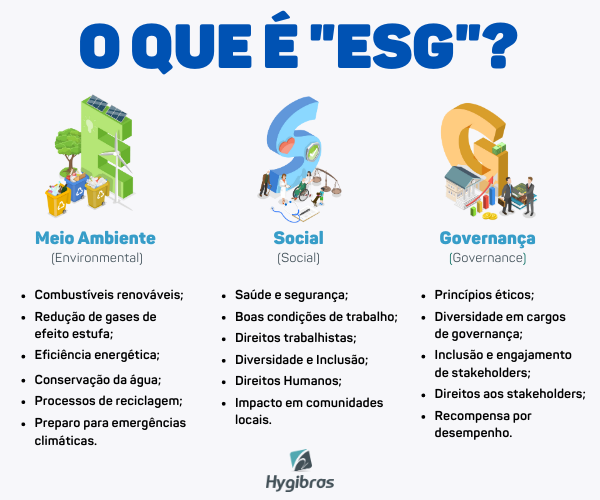 O QUE É "ESG"?

Meio Ambiente
(Environmental)

- Combustíveis renováveis;
- Redução de gases de efeito estufa;
- Eficiência energética;
- Conservação da água;
- Processos de reciclagem;
- Preparo para emergências climáticas.

Social
(Social)

- Saúde e segurança;
- Boas condições de trabalho;
- Direitos trabalhistas;
- Diversidade e Inclusão;
- Direitos Humanos;
- Impacto em comunidades locais.

Governança
(Governance)

- Princípios éticos;
- Diversidade em cargos de governança;
- Inclusão e engajamento de stakeholders;
- Direitos aos stakeholders;
- Recompensa por desempenho.

Hygibras